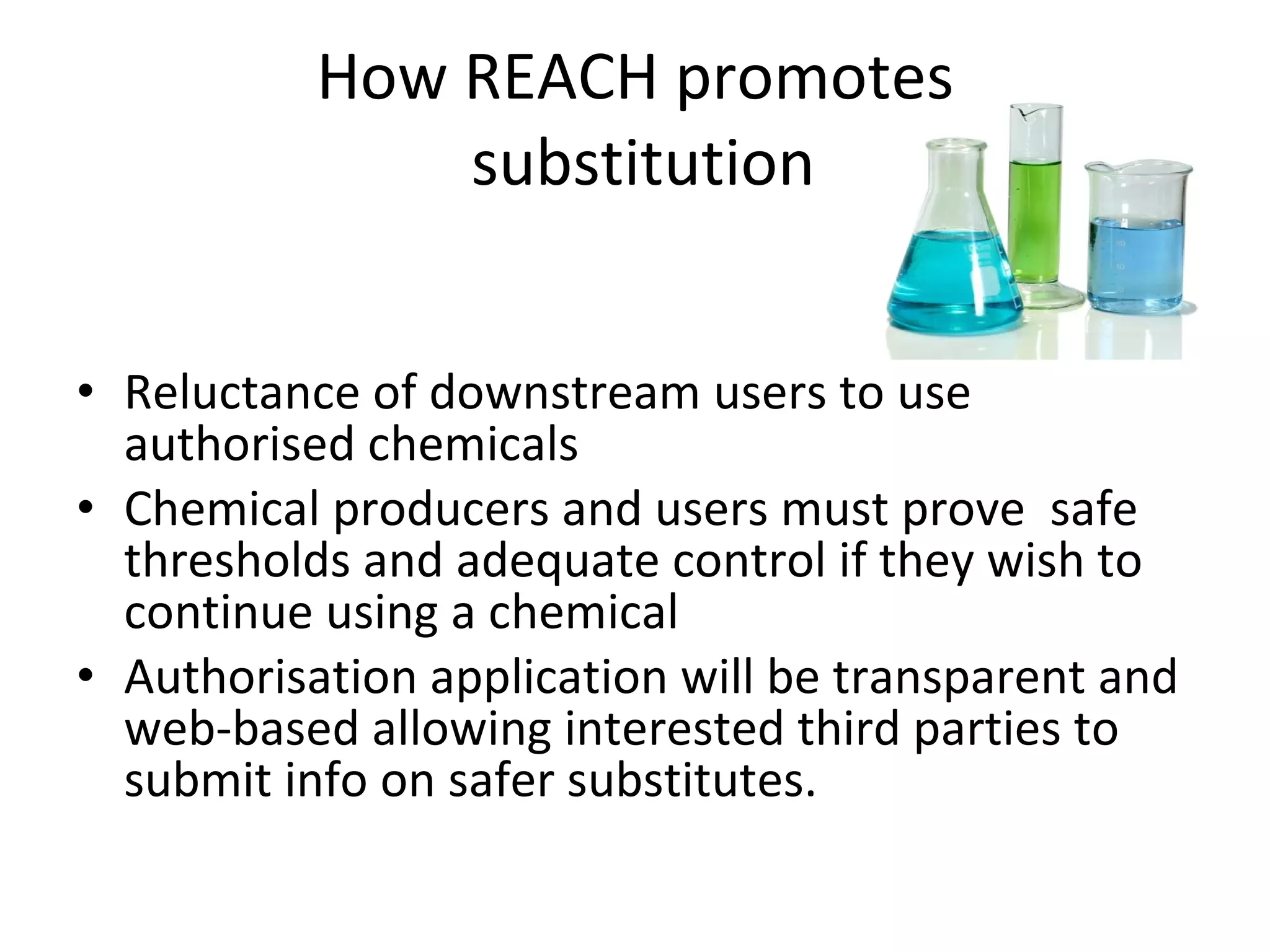 How REACH promotes substitution

• Reluctance of downstream users to use authorised chemicals
• Chemical producers and users must prove safe thresholds and adequate control if they wish to continue using a chemical
• Authorisation application will be transparent and web-based allowing interested third parties to submit info on safer substitutes.